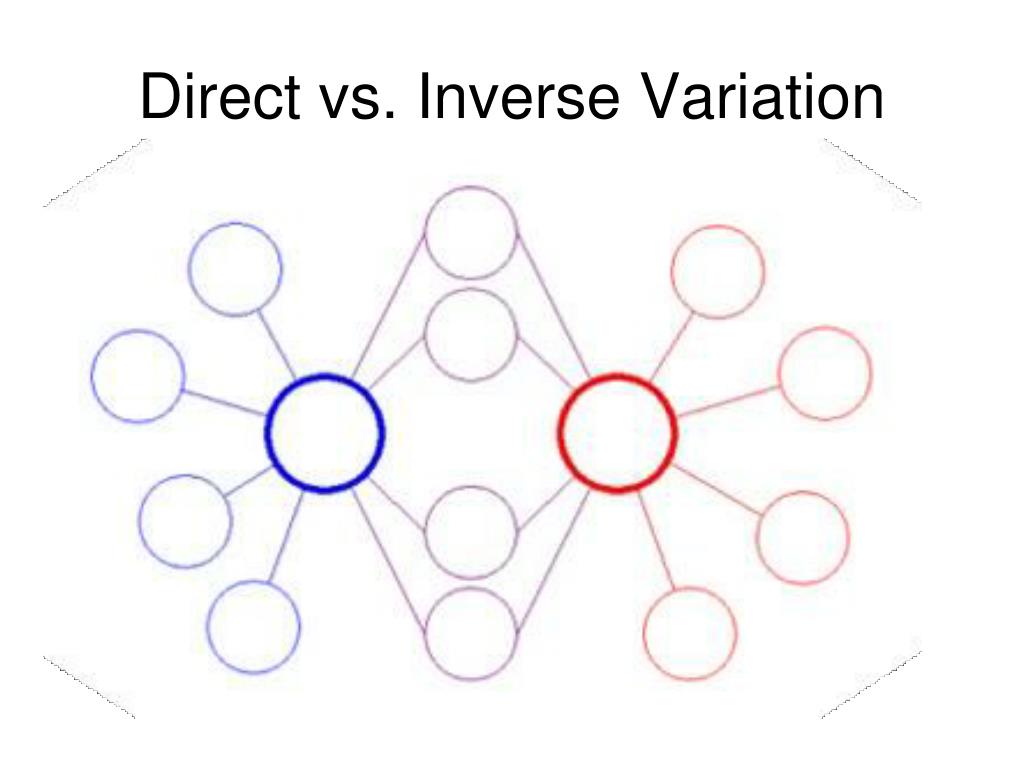 Direct vs. Inverse Variation